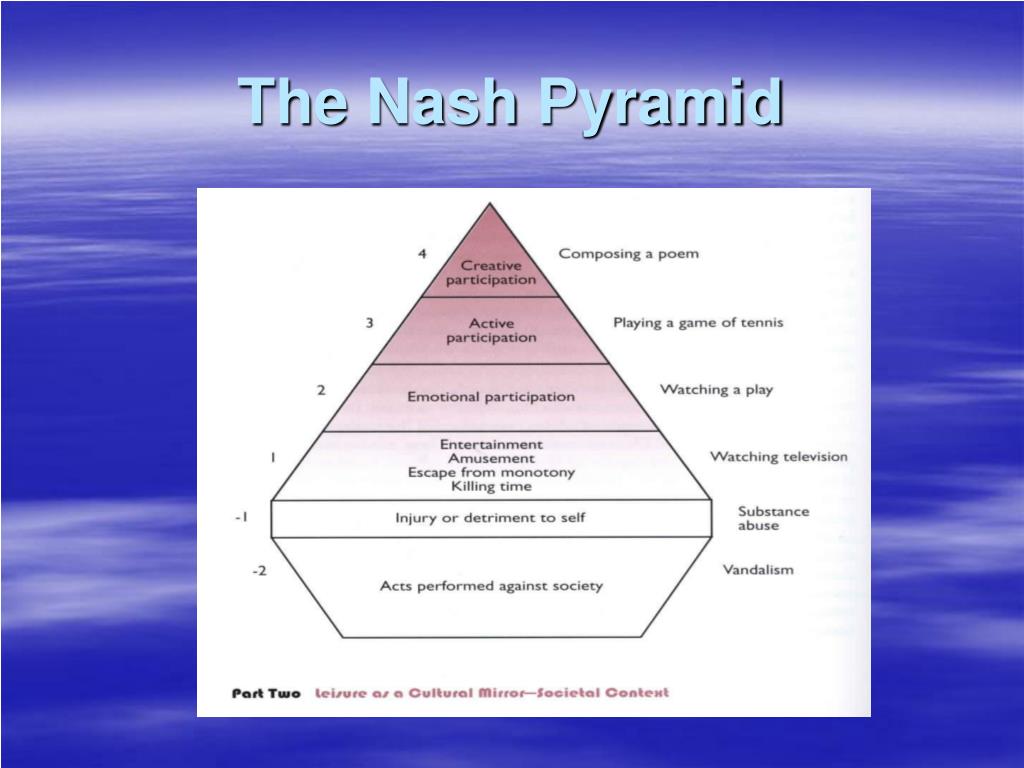 The Nash Pyramid

4
Creative participation
Composing a poem

3
Active participation
Playing a game of tennis

2
Emotional participation
Watching a play

1
Entertainment
Amusement
Escape from monotony
Killing time
Watching television

-1
Injury or detriment to self
Substance abuse

-2
Acts performed against society
Vandalism

Part Two Leisure as a Cultural Mirror—Societal Context